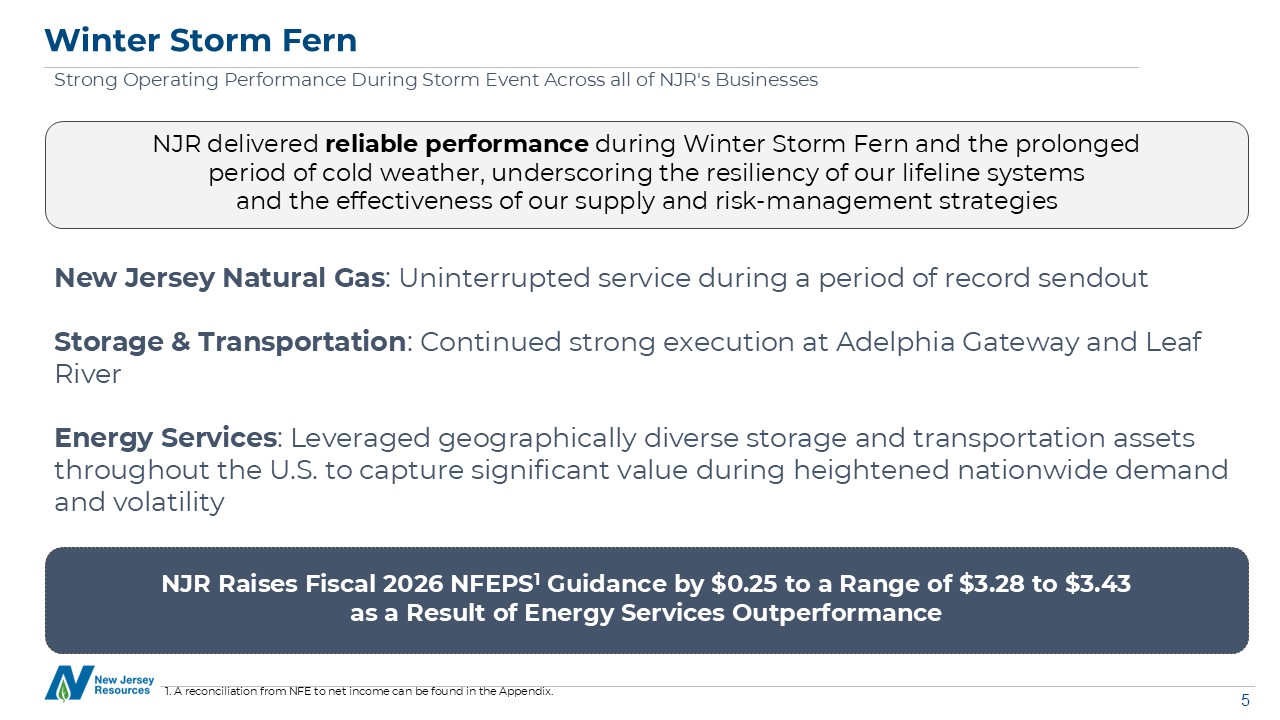 Winter Storm Fern

Strong Operating Performance During Storm Event Across all of NJR's Businesses

NJR delivered reliable performance during Winter Storm Fern and the prolonged period of cold weather, underscoring the resiliency of our lifeline systems and the effectiveness of our supply and risk-management strategies

New Jersey Natural Gas: Uninterrupted service during a period of record sendout

Storage & Transportation: Continued strong execution at Adelphia Gateway and Leaf River

Energy Services: Leveraged geographically diverse storage and transportation assets throughout the U.S. to capture significant value during heightened nationwide demand and volatility

NJR Raises Fiscal 2026 NFEPS$^1$ Guidance by \$0.25 to a Range of \$3.28 to \$3.43 as a Result of Energy Services Outperformance

New Jersey Resources

1. A reconciliation from NFE to net income can be found in the Appendix.

5